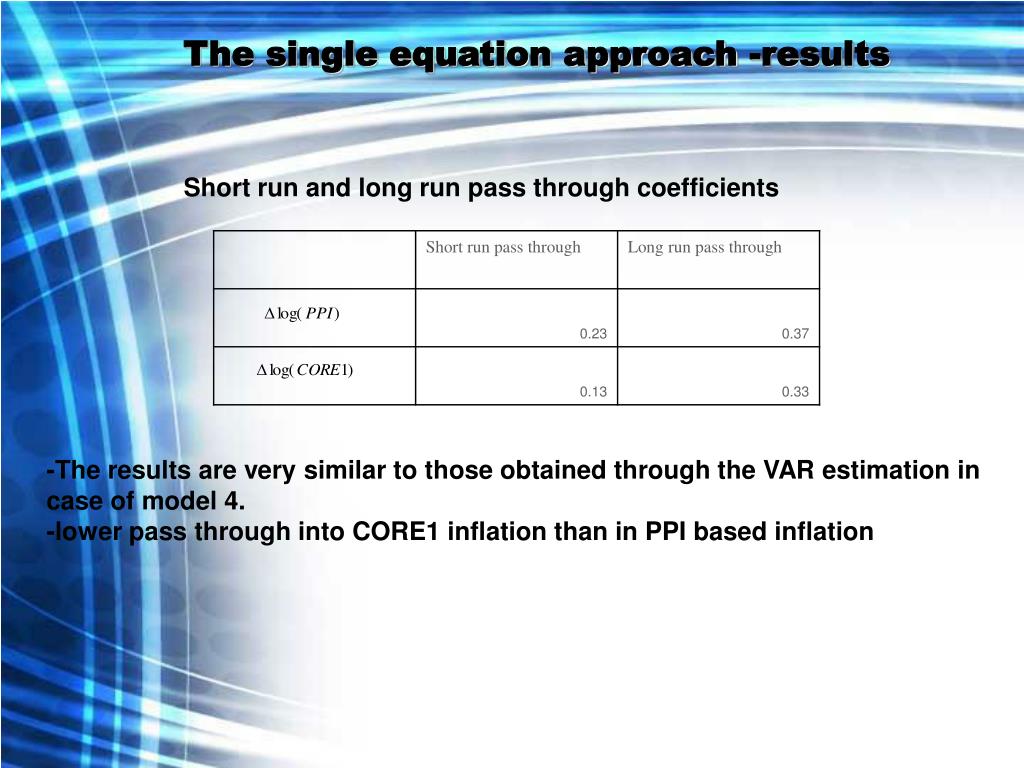 The single equation approach -results

Short run and long run pass through coefficients

| | Short run pass through | Long run pass through |
|---|---|---|
| $\Delta \log(PPI)$ | 0.23 | 0.37 |
| $\Delta \log(CORE1)$ | 0.13 | 0.33 |

-The results are very similar to those obtained through the VAR estimation in case of model 4.
-lower pass through into CORE1 inflation than in PPI based inflation